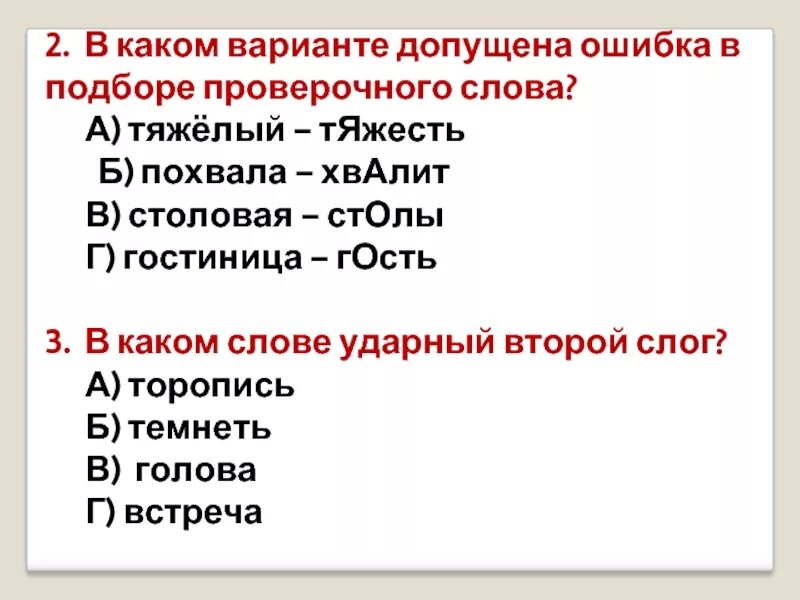 2. В каком варианте допущена ошибка в подборе проверочного слова?
А) тяжёлый – тЯжесть
Б) похвала – хвАлит
В) столовая – стОлы
Г) гостиница – гОсть

3. В каком слове ударный второй слог?
А) торопись
Б) темнеть
В) голова
Г) встреча